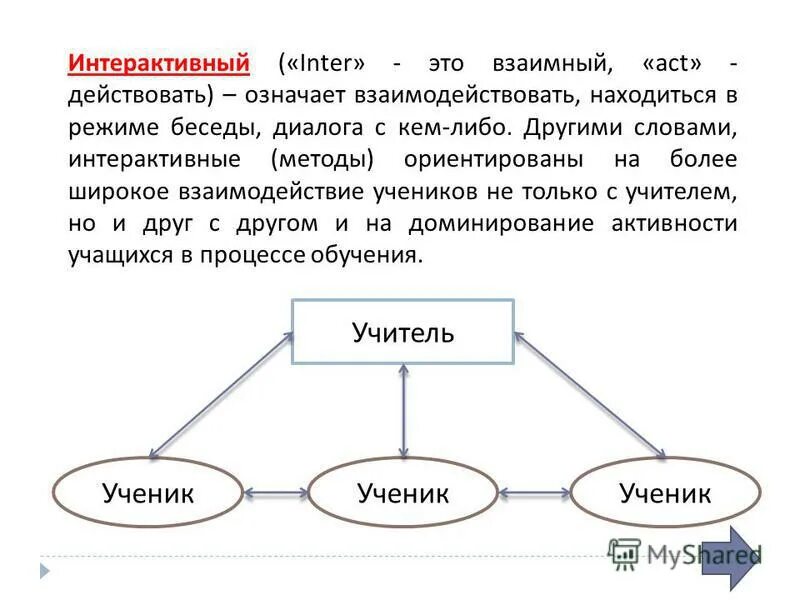 Интерактивный («Inter» - это взаимный, «act» - действовать) – означает взаимодействовать, находиться в режиме беседы, диалога с кем-либо. Другими словами, интерактивные (методы) ориентированы на более широкое взаимодействие учеников не только с учителем, но и друг с другом и на доминирование активности учащихся в процессе обучения.

Учитель

Ученик

Ученик

Ученик

MyShared